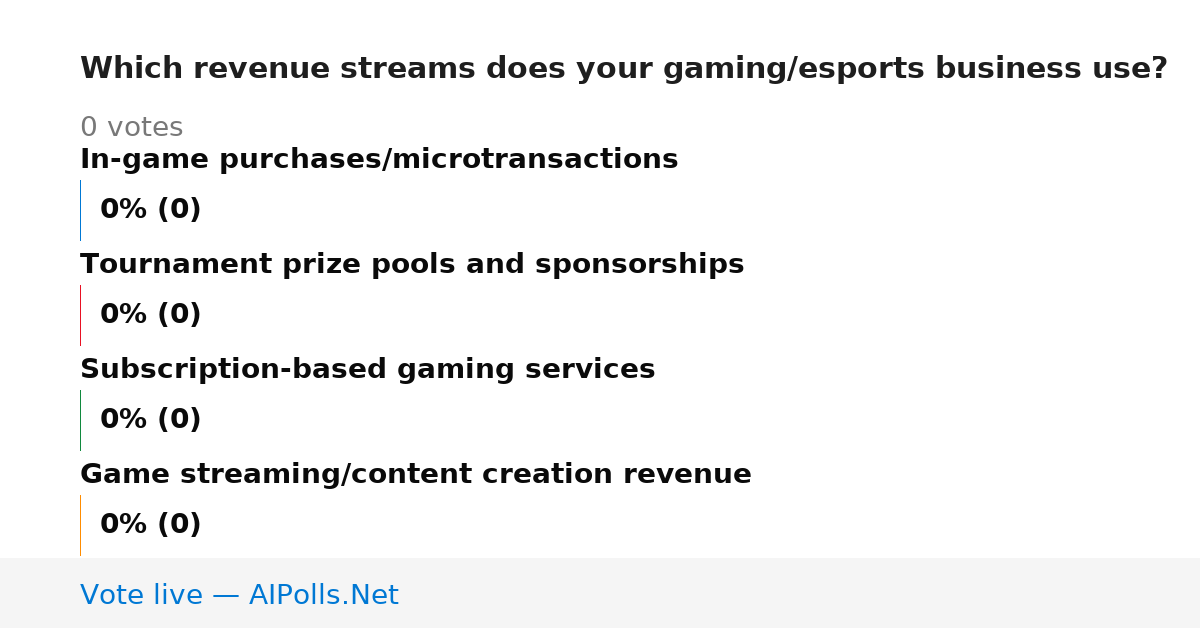 Which revenue streams does your gaming/esports business use?

0 votes

In-game purchases/microtransactions

0% (0)

Tournament prize pools and sponsorships

0% (0)

Subscription-based gaming services

0% (0)

Game streaming/content creation revenue

0% (0)

Vote live — AIPolls.Net